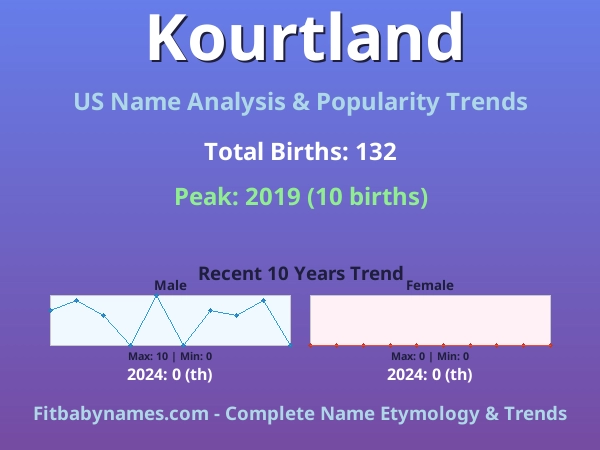 Kourtland

US Name Analysis & Popularity Trends

Total Births: 132

Peak: 2019 (10 births)

Recent 10 Years Trend

Male

Max: 10 | Min: 0

2024: 0 (th)

Female

Max: 0 | Min: 0

2024: 0 (th)

Fitbabynames.com - Complete Name Etymology & Trends